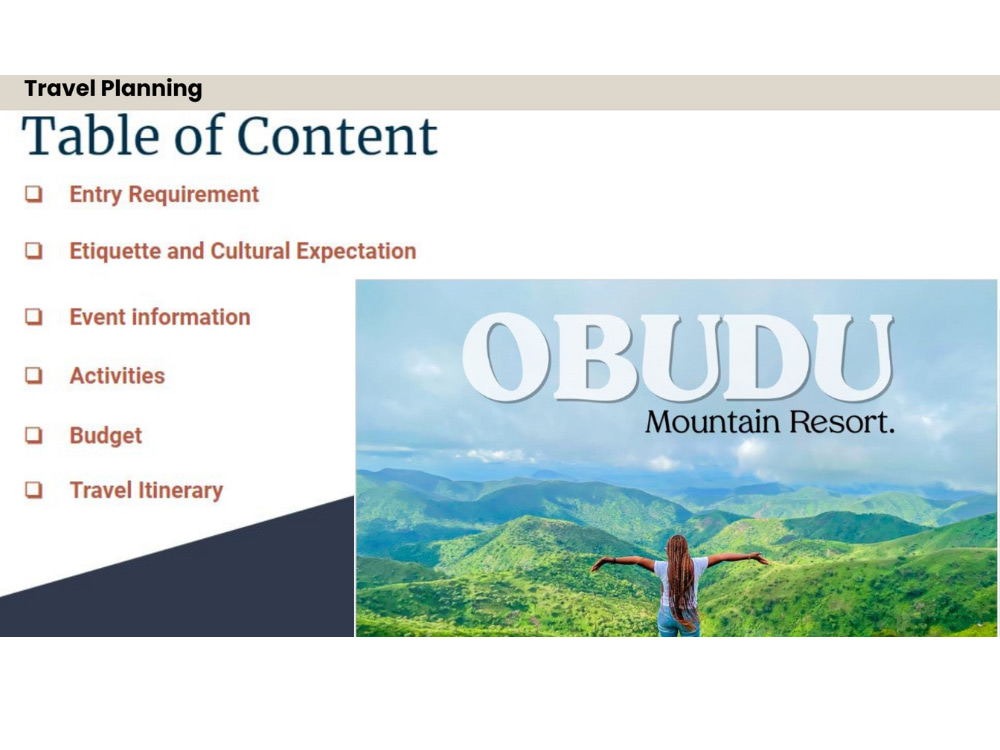 Travel Planning

Table of Content

☐ Entry Requirement

☐ Etiquette and Cultural Expectation

☐ Event information

☐ Activities

☐ Budget

☐ Travel Itinerary

OBUDU
Mountain Resort.